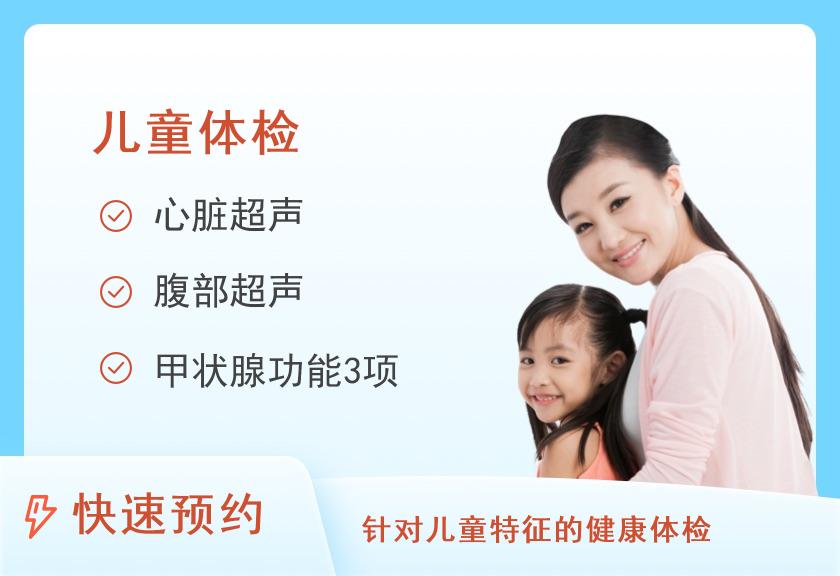 儿童体检

心脏超声

腹部超声

甲状腺功能3项

快速预约

针对儿童特征的健康体检